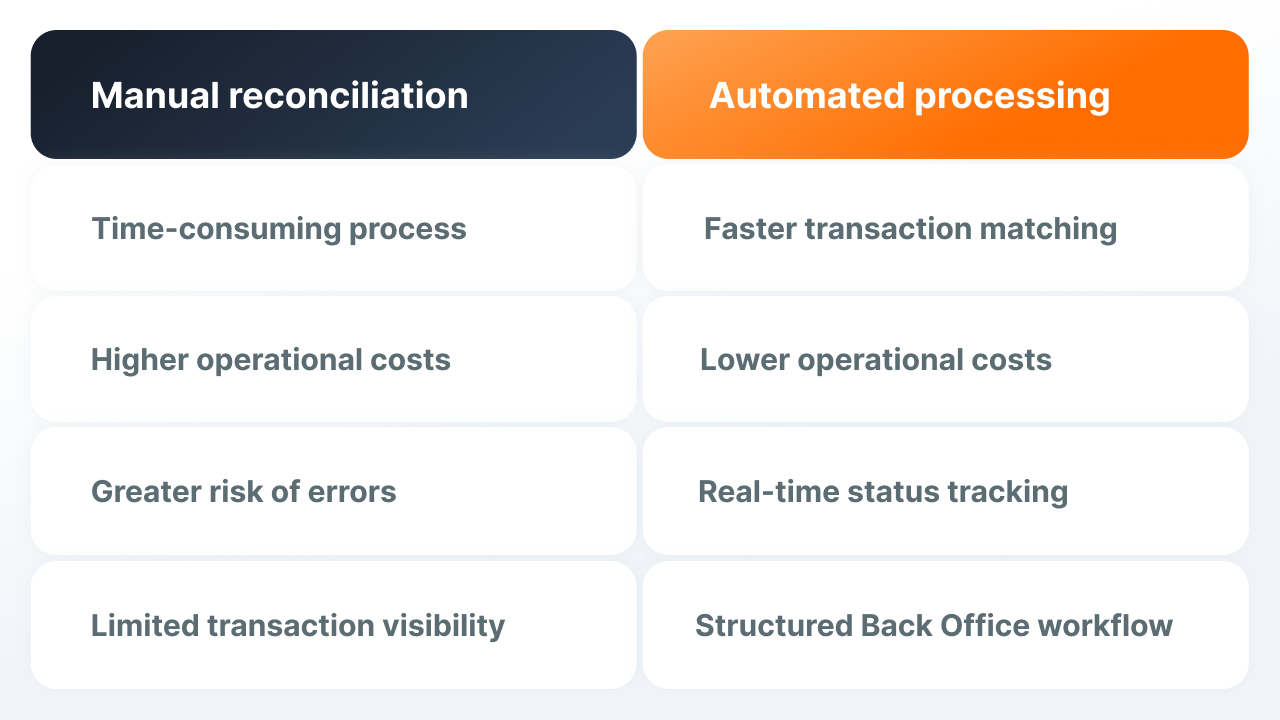 | Manual reconciliation | Automated processing |
|---|---|
| Time-consuming process | Faster transaction matching |
| Higher operational costs | Lower operational costs |
| Greater risk of errors | Real-time status tracking |
| Limited transaction visibility | Structured Back Office workflow |